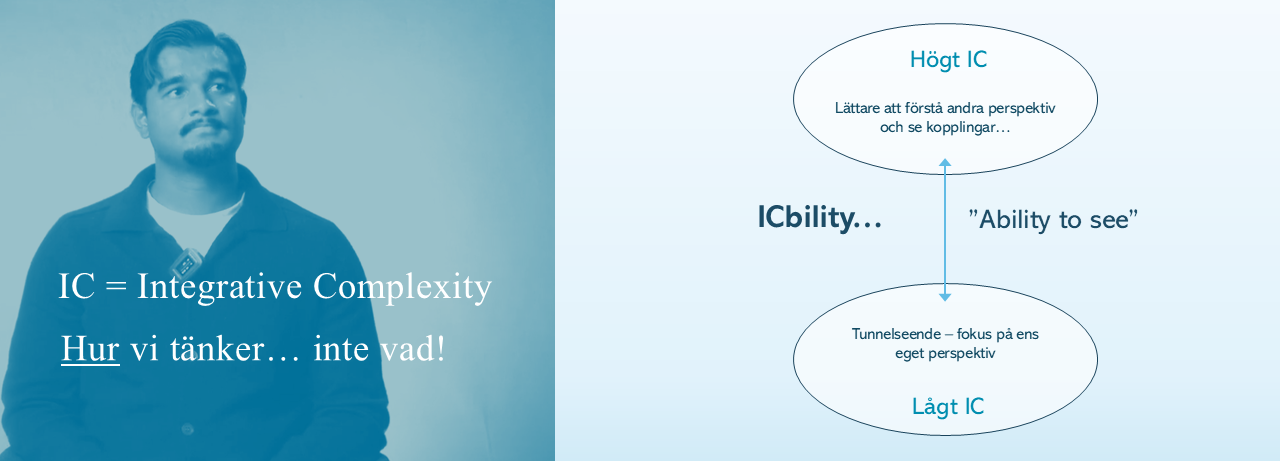 IC = Integrative Complexity

Hur vi tänker… inte vad!

Högt IC

Lättare att förstå andra perspektiv och se kopplingar…

ICbility…

”Ability to see”

Tunnelseende – fokus på ens eget perspektiv

Lågt IC